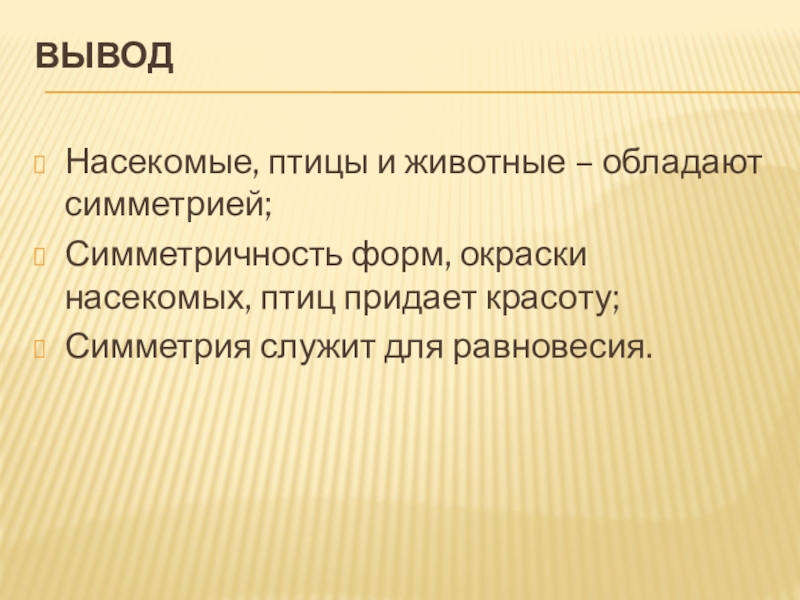 ВЫВОД

Насекомые, птицы и животные – обладают симметрией;

Симметричность форм, окраски насекомых, птиц придает красоту;

Симметрия служит для равновесия.